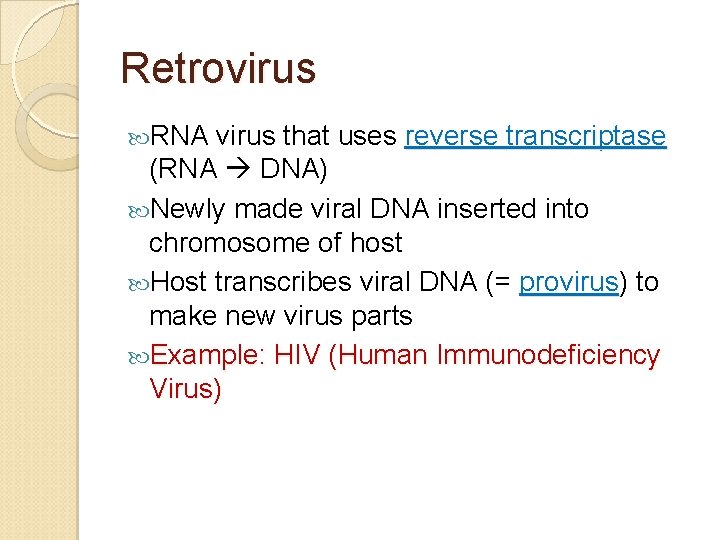 Retrovirus

RNA virus that uses reverse transcriptase (RNA → DNA)

Newly made viral DNA inserted into chromosome of host

Host transcribes viral DNA (= provirus) to make new virus parts

Example: HIV (Human Immunodeficiency Virus)